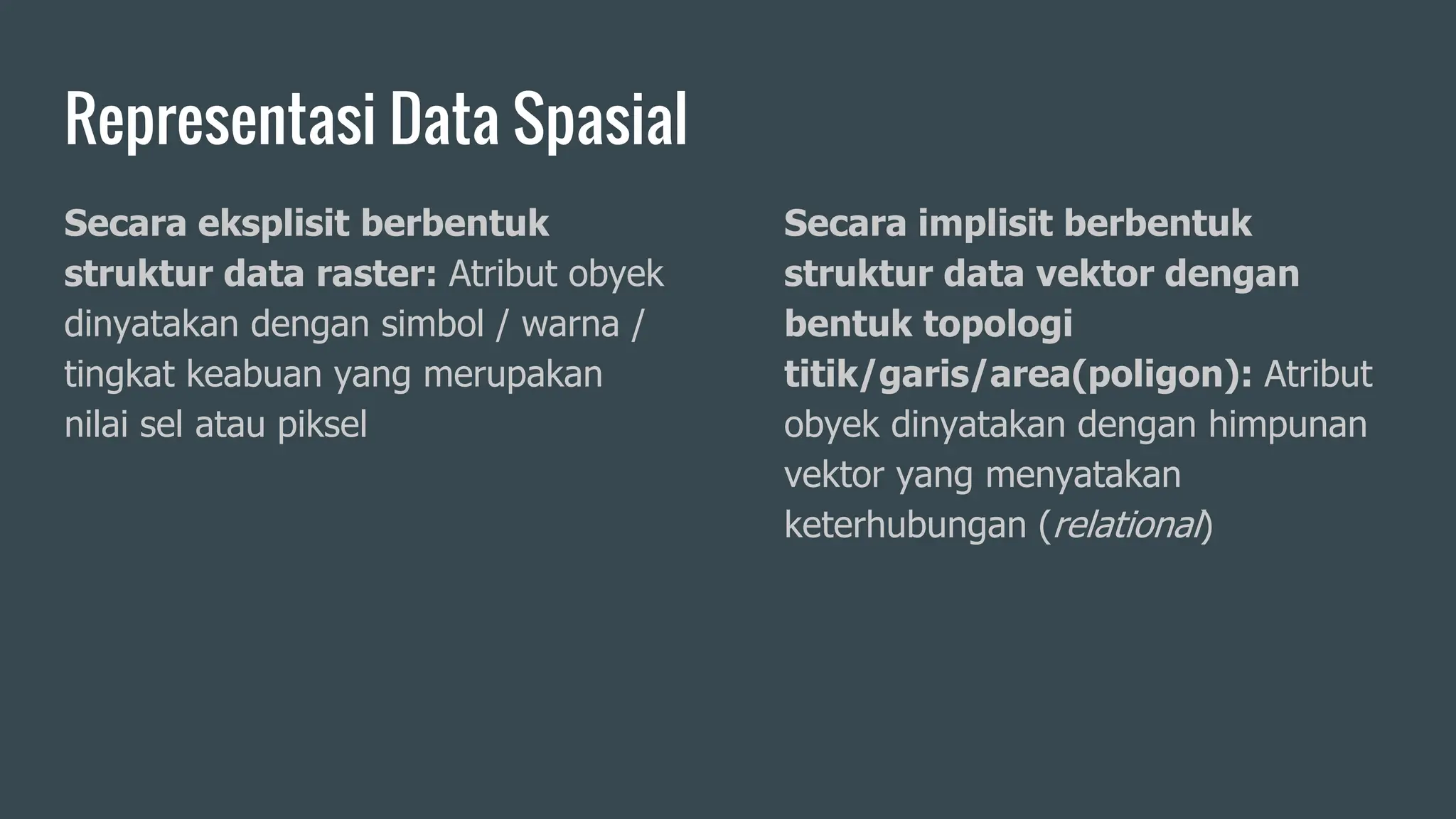 Representasi Data Spasial

Secara eksplisit berbentuk struktur data raster: Atribut obyek dinyatakan dengan simbol / warna / tingkat keabuan yang merupakan nilai sel atau piksel

Secara implisit berbentuk struktur data vektor dengan bentuk topologi titik/garis/area(poligon): Atribut obyek dinyatakan dengan himpunan vektor yang menyatakan keterhubungan (relational)